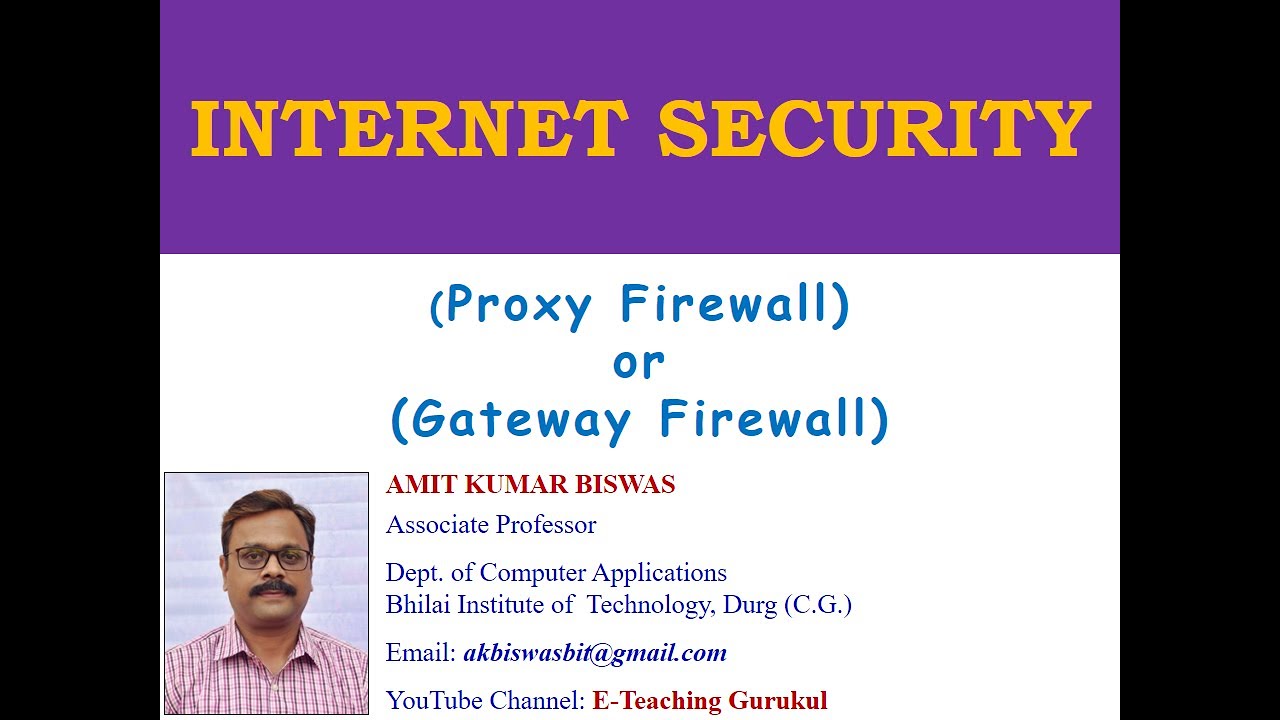 INTERNET SECURITY

(Proxy Firewall)
or
(Gateway Firewall)

AMIT KUMAR BISWAS

Associate Professor

Dept. of Computer Applications
Bhilai Institute of Technology, Durg (C.G.)

Email: akbiswasbit@gmail.com

YouTube Channel: E-Teaching Gurukul